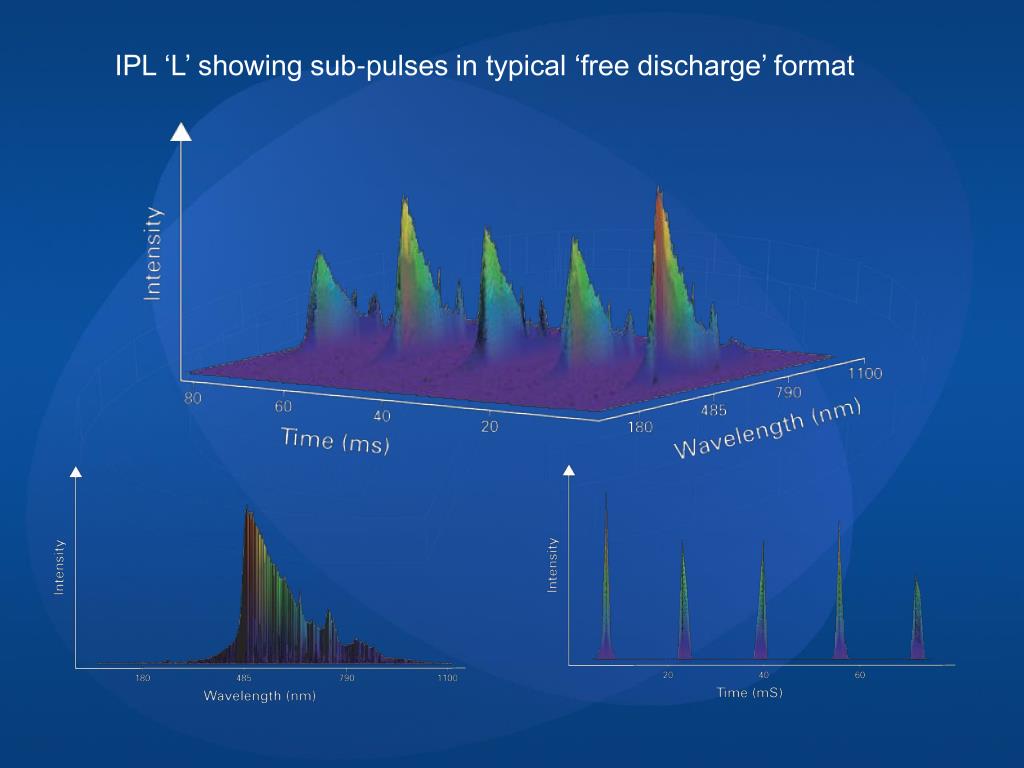 IPL ‘L’ showing sub-pulses in typical ‘free discharge’ format

Intensity

80
60
40
20
Time (ms)

180
485
790
1100
Wavelength (nm)

Intensity
180
485
790
1100
Wavelength (nm)

Intensity
20
40
60
Time (mS)